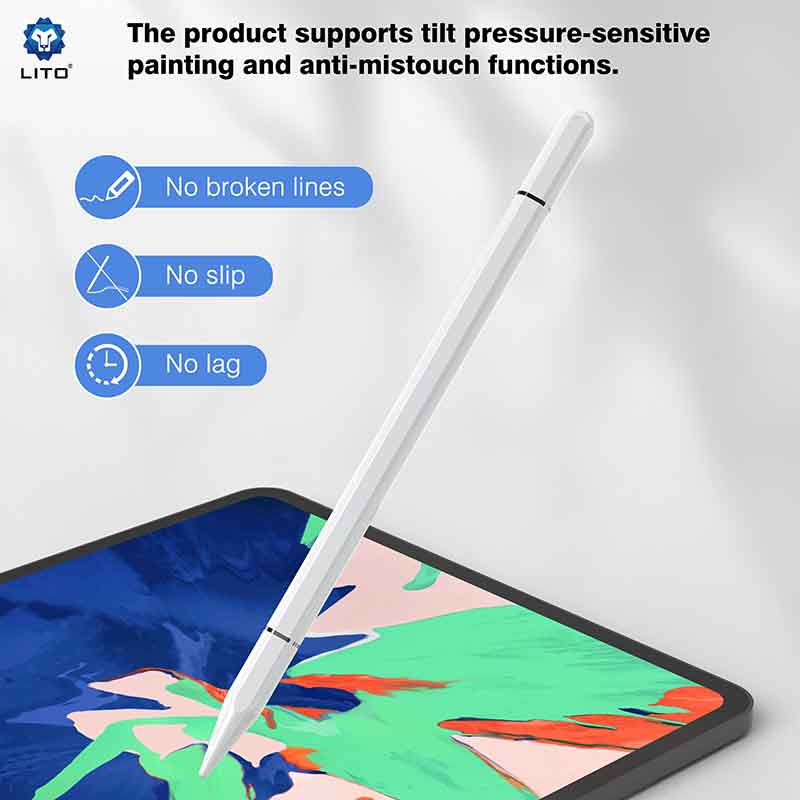 LITO®

The product supports tilt pressure-sensitive painting and anti-mistouch functions.

No broken lines

No slip

No lag